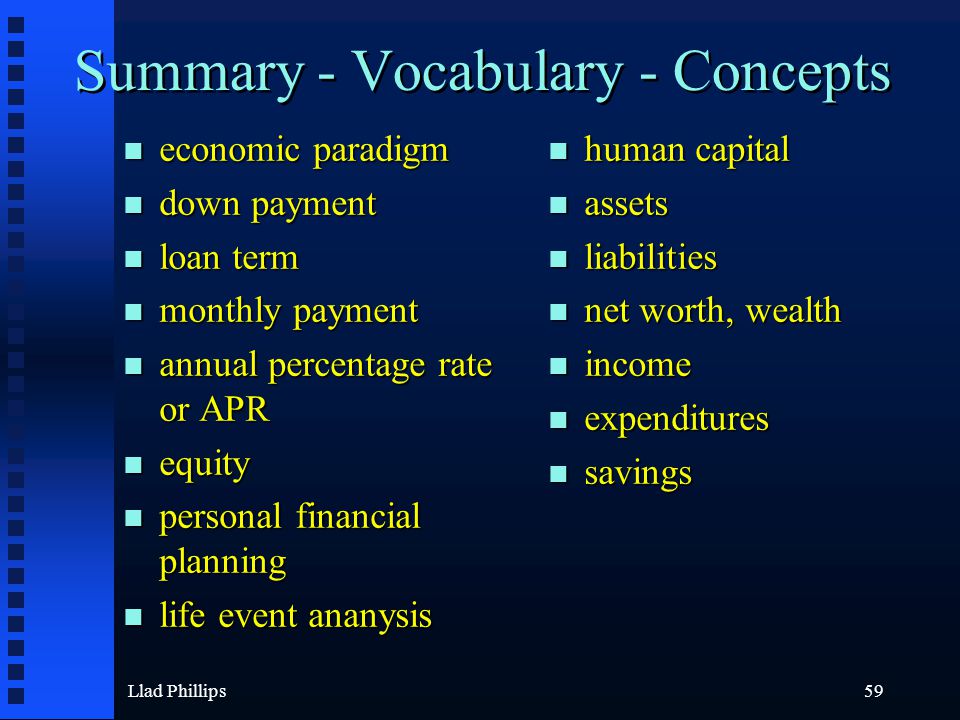 Summary - Vocabulary - Concepts

- economic paradigm
- down payment
- loan term
- monthly payment
- annual percentage rate or APR
- equity
- personal financial planning
- life event ananysis

- human capital
- assets
- liabilities
- net worth, wealth
- income
- expenditures
- savings

Llad Phillips

59